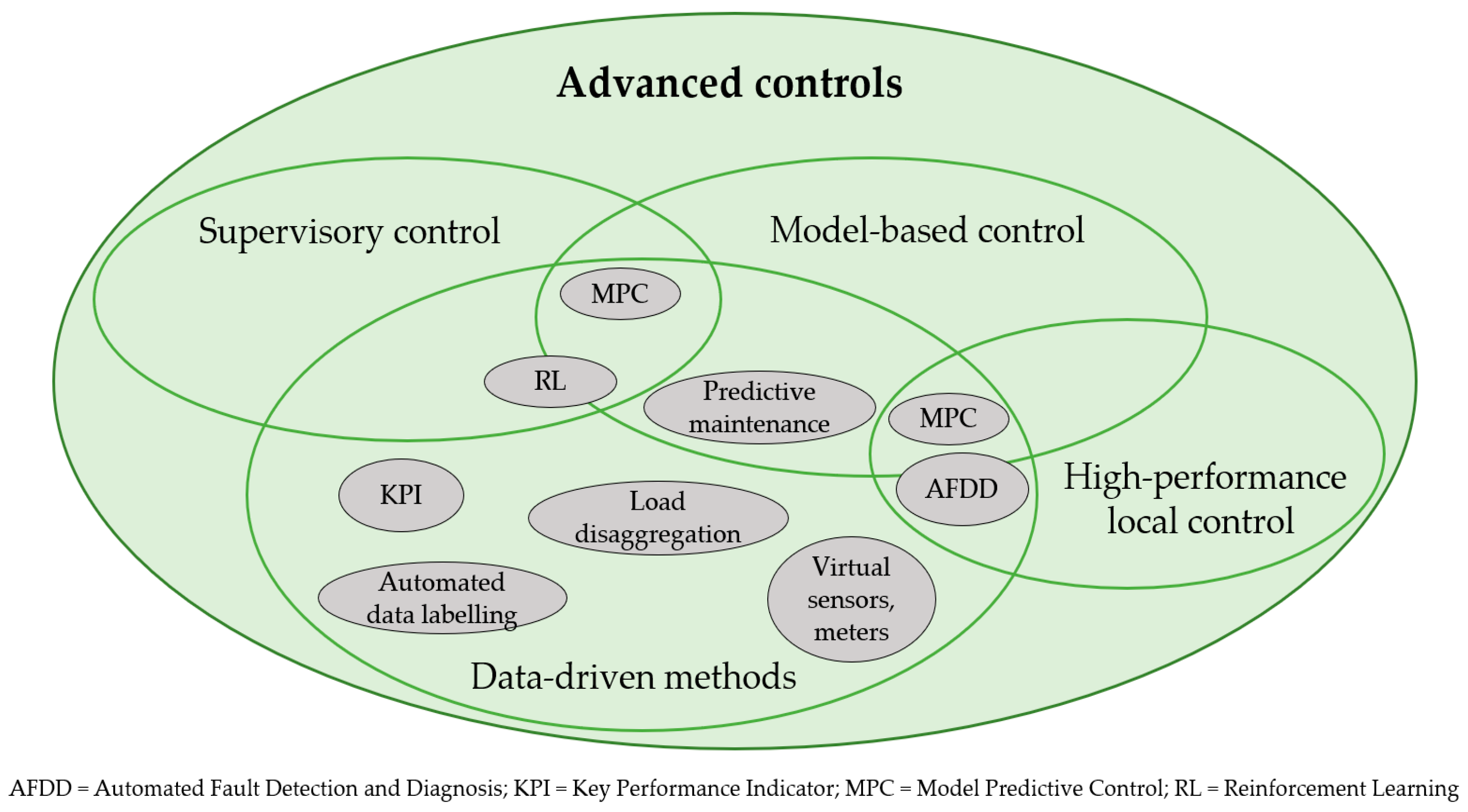 Advanced controls

Supervisory control

Model-based control

MPC

RL

Predictive maintenance

MPC

AFDD

High-performance local control

KPI

Load disaggregation

Automated data labelling

Virtual sensors, meters

Data-driven methods

AFDD = Automated Fault Detection and Diagnosis; KPI = Key Performance Indicator; MPC = Model Predictive Control; RL = Reinforcement Learning